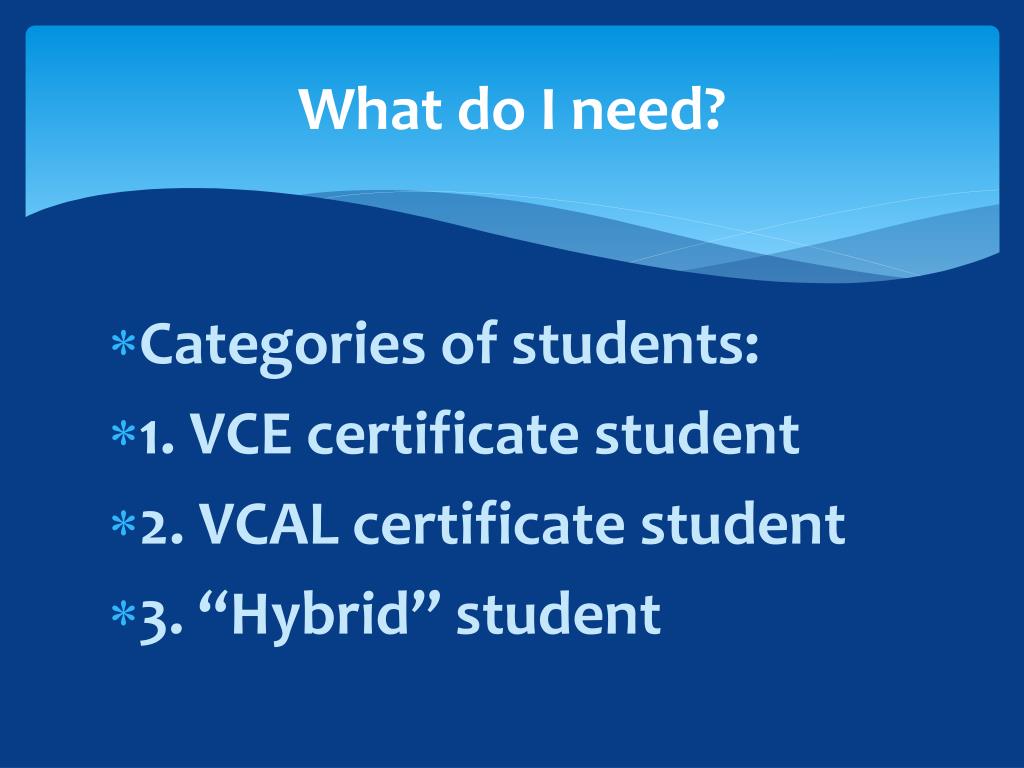 What do I need?

* Categories of students:
* 1. VCE certificate student
* 2. VCAL certificate student
* 3. “Hybrid” student